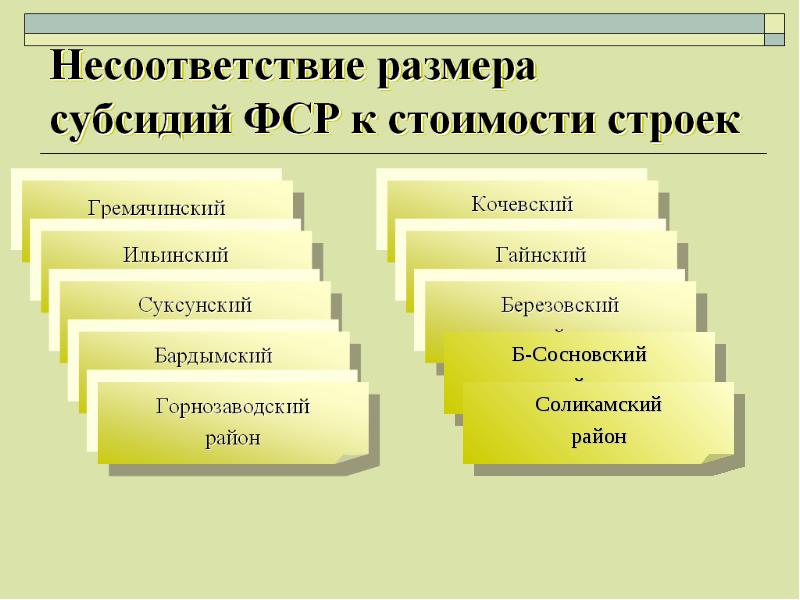 Несоответствие размера субсидий ФСР к стоимости строек

Гремячинский

Ильинский

Суксунский

Бардымский

Горнозаводский район

Кочевский

Гайнский

Березовский

Б-Сосновский

Соликамский район